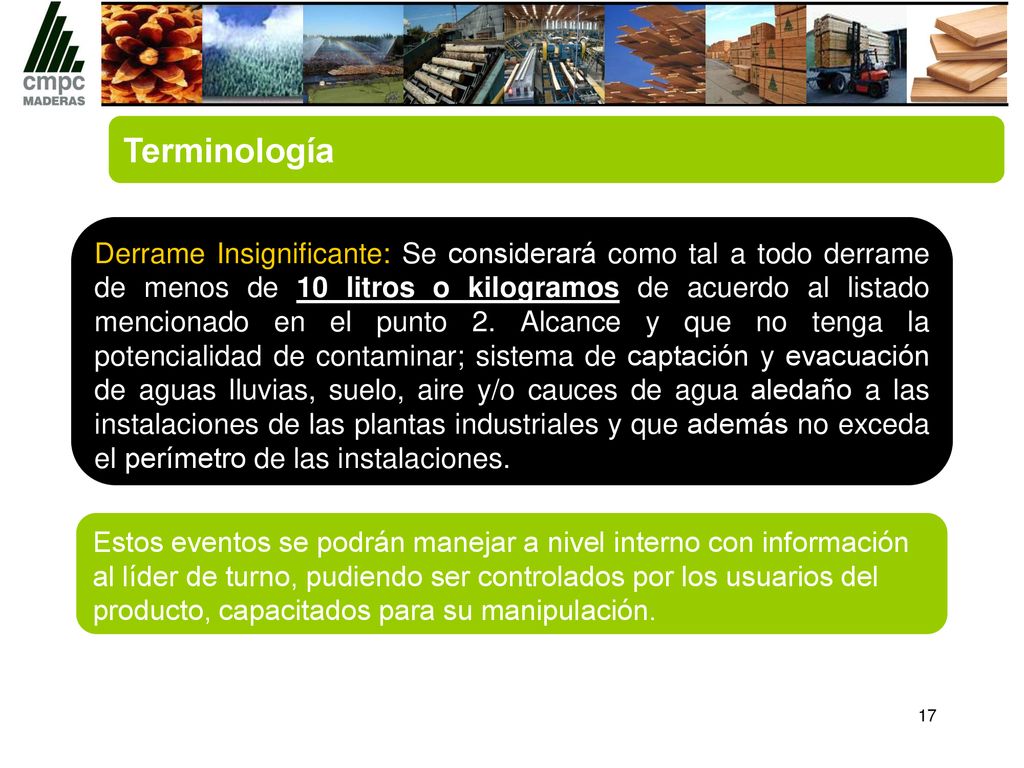 cmpc
MADERAS

Terminología

Derrame Insignificante: Se considerará como tal a todo derrame de menos de 10 litros o kilogramos de acuerdo al listado mencionado en el punto 2. Alcance y que no tenga la potencialidad de contaminar; sistema de captación y evacuación de aguas lluvias, suelo, aire y/o cauces de agua aledaño a las instalaciones de las plantas industriales y que además no exceda el perímetro de las instalaciones.

Estos eventos se podrán manejar a nivel interno con información al líder de turno, pudiendo ser controlados por los usuarios del producto, capacitados para su manipulación.

17